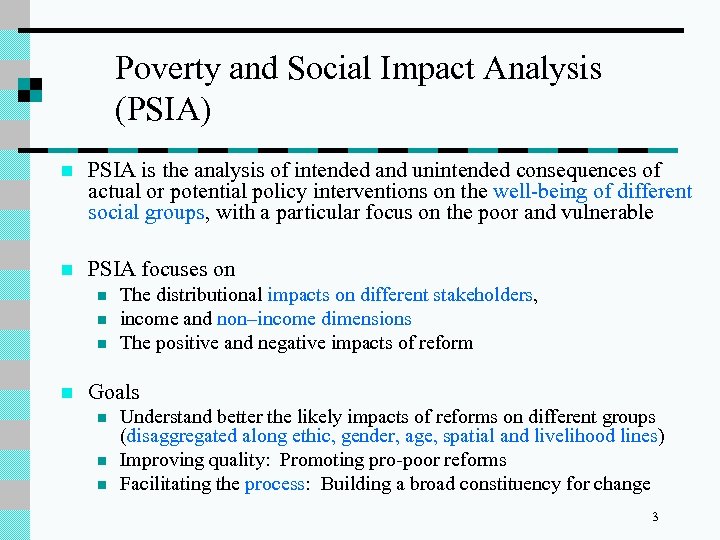 Poverty and Social Impact Analysis (PSIA)

PSIA is the analysis of intended and unintended consequences of actual or potential policy interventions on the well-being of different social groups, with a particular focus on the poor and vulnerable

PSIA focuses on
The distributional impacts on different stakeholders,
income and non–income dimensions
The positive and negative impacts of reform

Goals
Understand better the likely impacts of reforms on different groups (disaggregated along ethic, gender, age, spatial and livelihood lines)
Improving quality: Promoting pro-poor reforms
Facilitating the process: Building a broad constituency for change

3